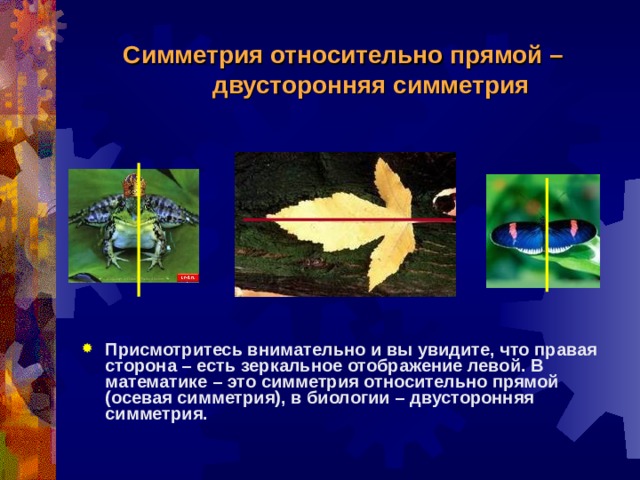 Симметрия относительно прямой – двусторонняя симметрия

Присмотритесь внимательно и вы увидите, что правая сторона – есть зеркальное отображение левой. В математике – это симметрия относительно прямой (осевая симметрия), в биологии – двусторонняя симметрия.